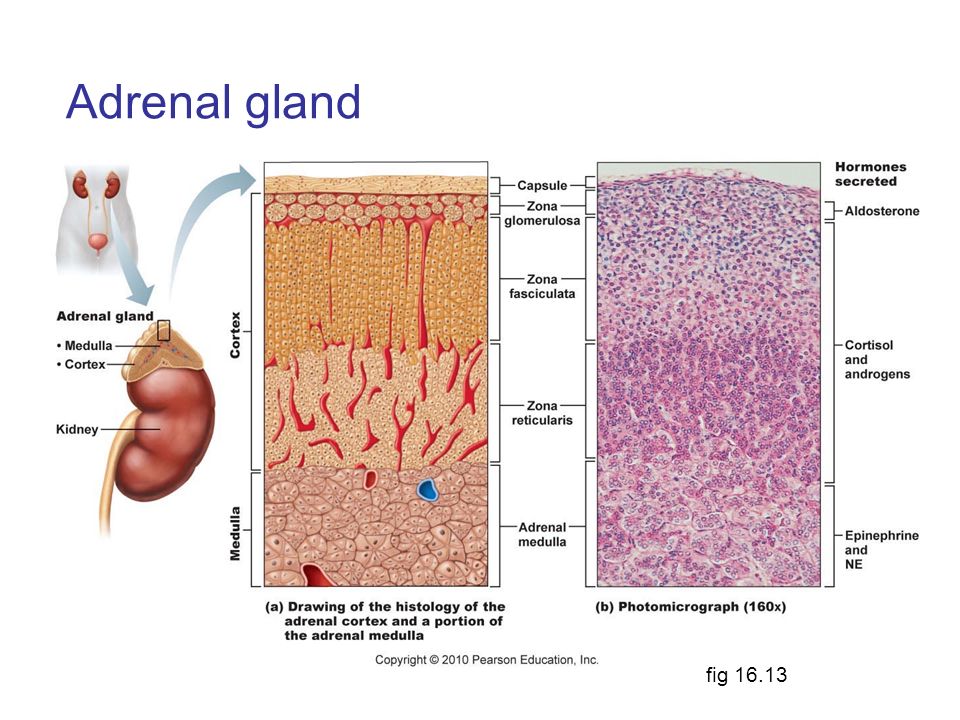 Adrenal gland

Adrenal gland
• Medulla
• Cortex
Kidney

Cortex
Medulla

Capsule
Zona glomerulosa
Zona fasciculata
Zona reticularis
Adrenal medulla

Hormones secreted
Aldosterone
Cortisol and androgens
Epinephrine and NE

(a) Drawing of the histology of the adrenal cortex and a portion of the adrenal medulla

(b) Photomicrograph (160x)

Copyright © 2010 Pearson Education, Inc.

fig 16.13